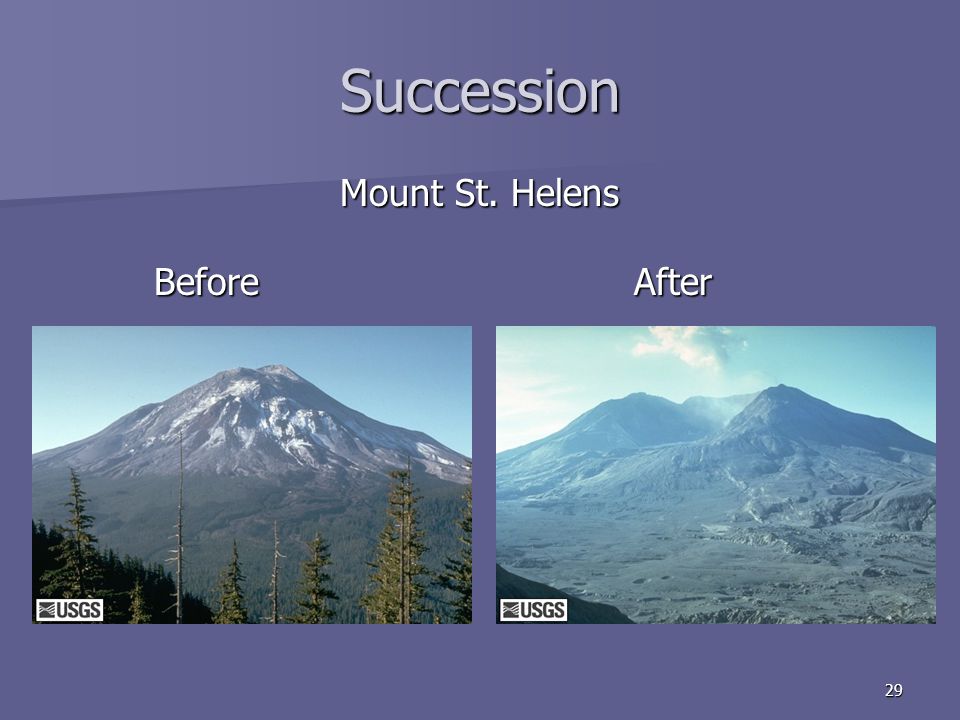 Succession

Mount St. Helens

Before

After

USGS

USGS

29